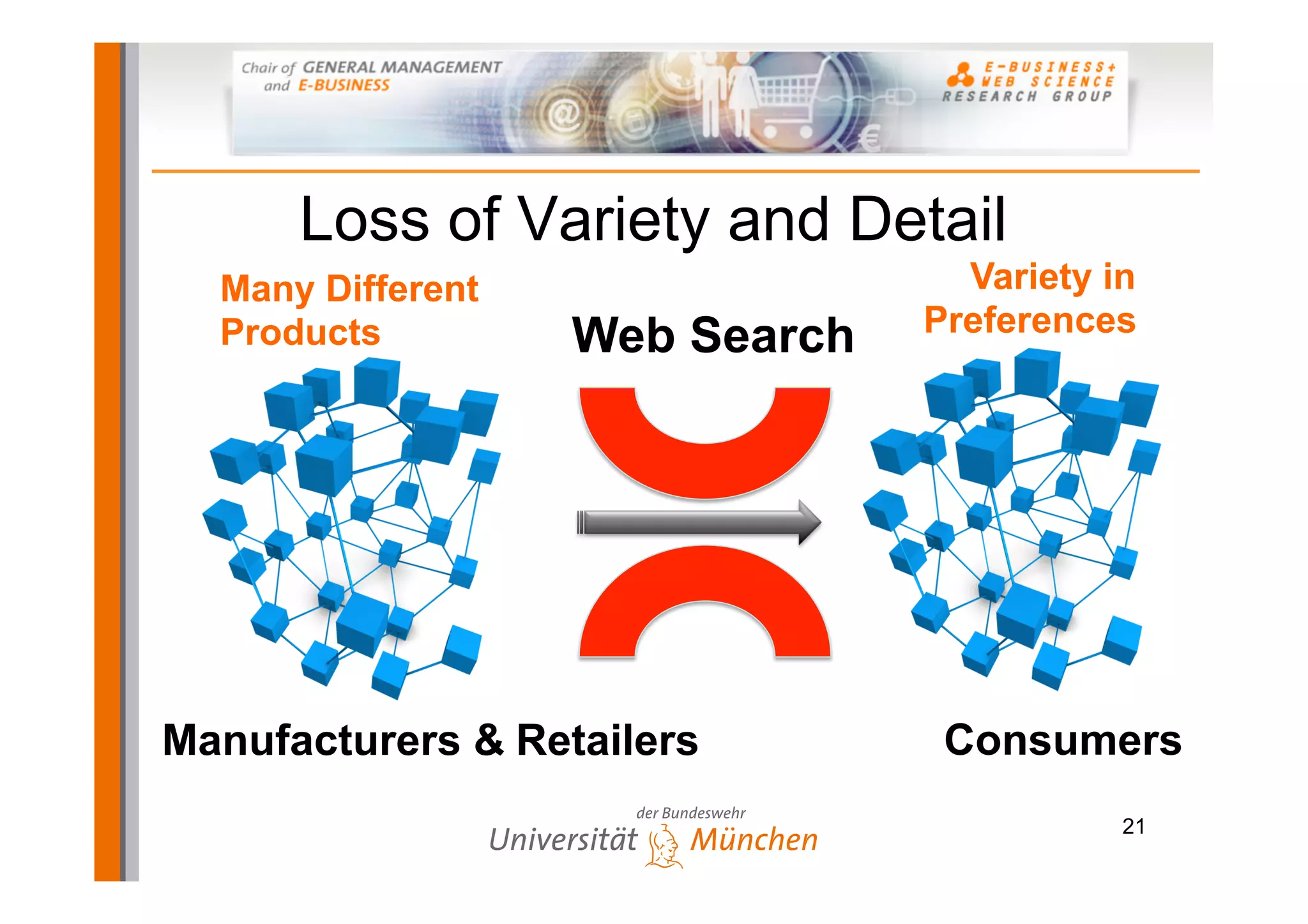 Chair of GENERAL MANAGEMENT and E-BUSINESS

E-BUSINESS+ WEB SCIENCE RESEARCH GROUP

Loss of Variety and Detail

Many Different Products

Web Search

Variety in Preferences

Manufacturers & Retailers

Consumers

der Bundeswehr
Universität München

21